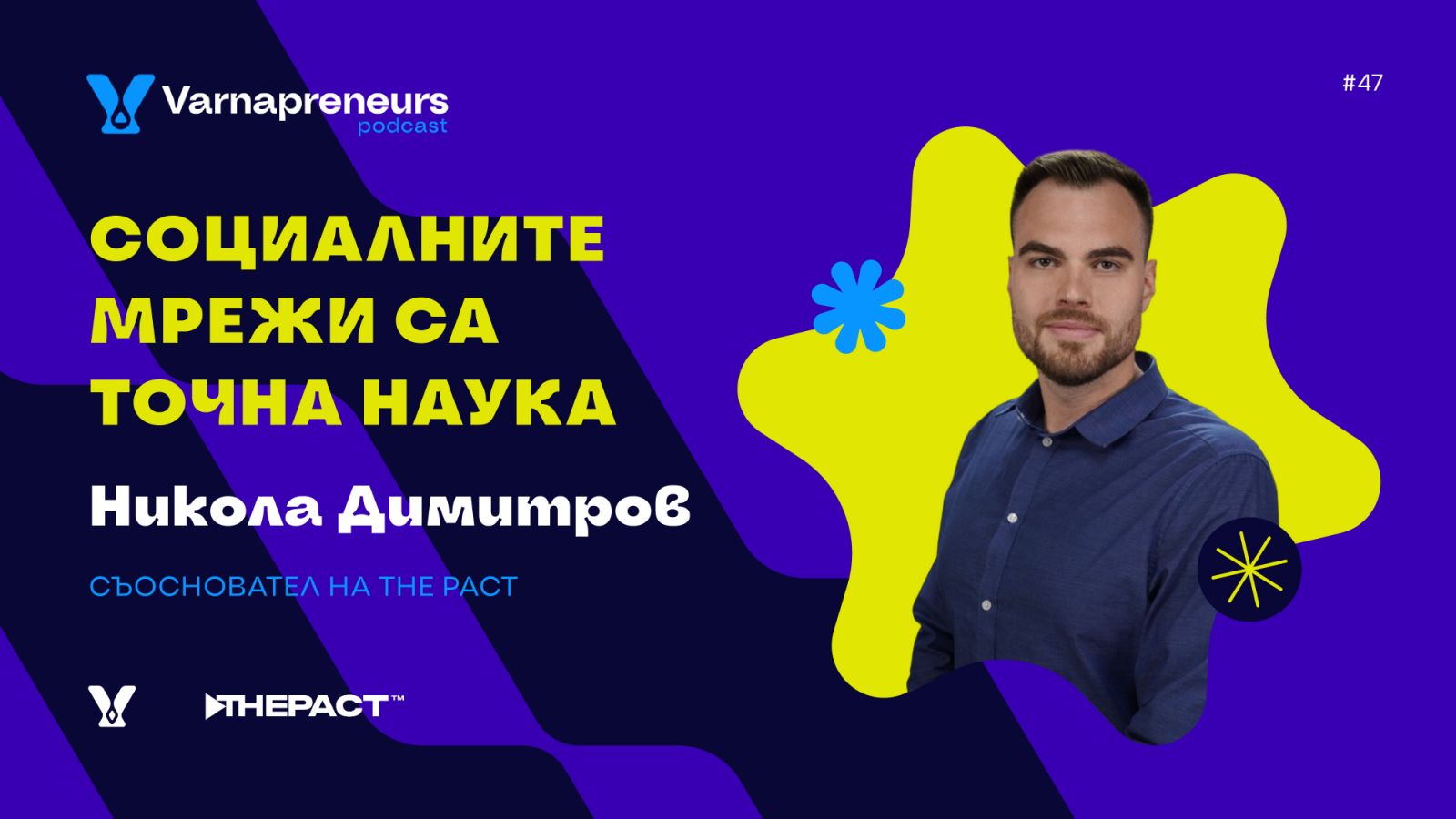 Varnapreneurs
podcast

#47

СОЦИАЛНИТЕ МРЕЖИ СА ТОЧНА НАУКА

Никола Димитров

СЪОСНОВАТЕЛ НА THE PACT

THEPACT™